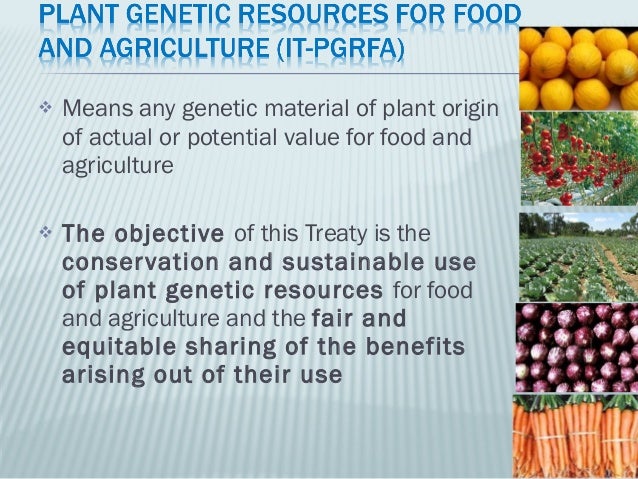 PLANT GENETIC RESOURCES FOR FOOD AND AGRICULTURE (IT-PGRFA)

❖ Means any genetic material of plant origin of actual or potential value for food and agriculture

❖ The objective of this Treaty is the conservation and sustainable use of plant genetic resources for food and agriculture and the fair and equitable sharing of the benefits arising out of their use